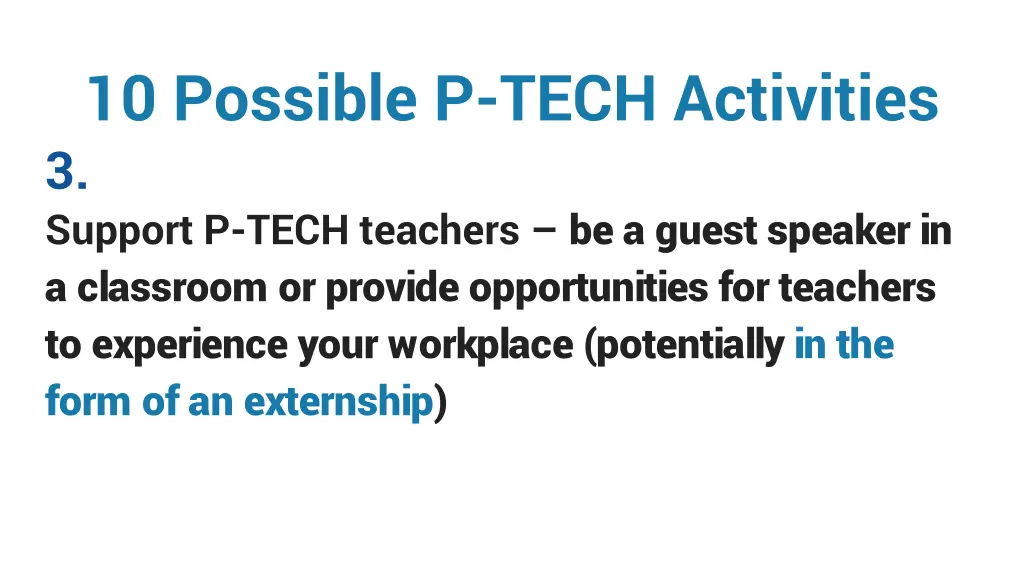 10 Possible P-TECH Activities

3.

Support P-TECH teachers – be a guest speaker in a classroom or provide opportunities for teachers to experience your workplace (potentially in the form of an externship)